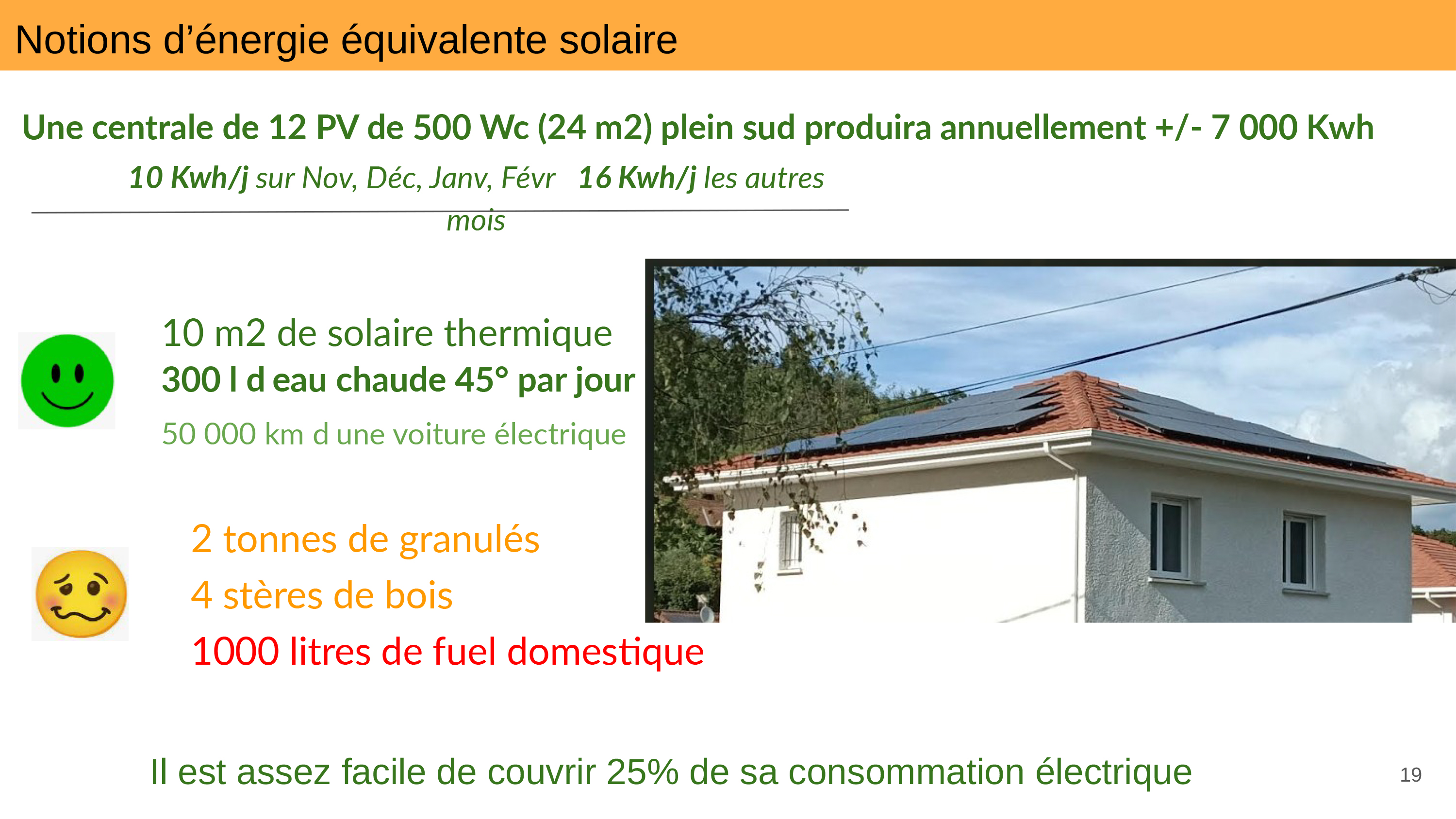 Notions d’énergie équivalente solaire

Une centrale de 12 PV de 500 Wc (24 m2) plein sud produira annuellement +/- 7 000 Kwh

10 Kwh/j sur Nov, Déc, Janv, Févr 16 Kwh/j les autres mois

10 m2 de solaire thermique
300 l d eau chaude 45° par jour
50 000 km d une voiture électrique

2 tonnes de granulés
4 stères de bois
1000 litres de fuel domestique

Il est assez facile de couvrir 25% de sa consommation électrique

19